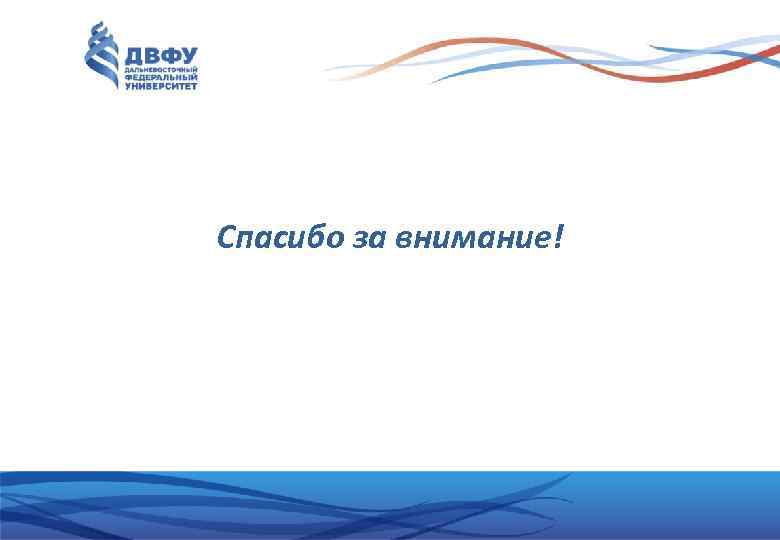 ДВФУ
ДАЛЬНЕВОСТОЧНЫЙ
ФЕДЕРАЛЬНЫЙ
УНИВЕРСИТЕТ

Спасибо за внимание!